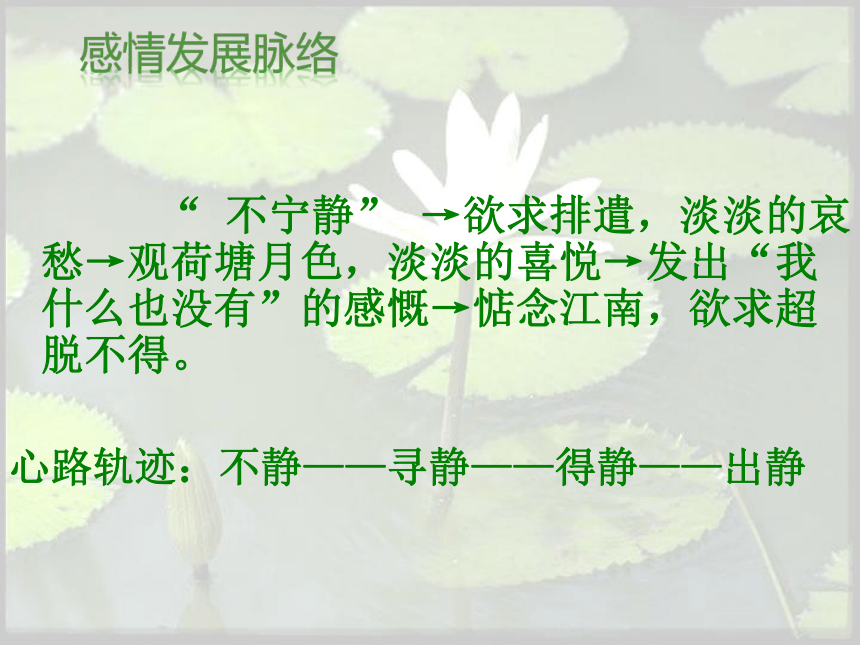 感情发展脉络

“ 不宁静” →欲求排遣，淡淡的哀愁→观荷塘月色，淡淡的喜悦→发出“我什么也没有”的感慨→惦念江南，欲求超脱不得。

心路轨迹：不静——寻静——得静——出静